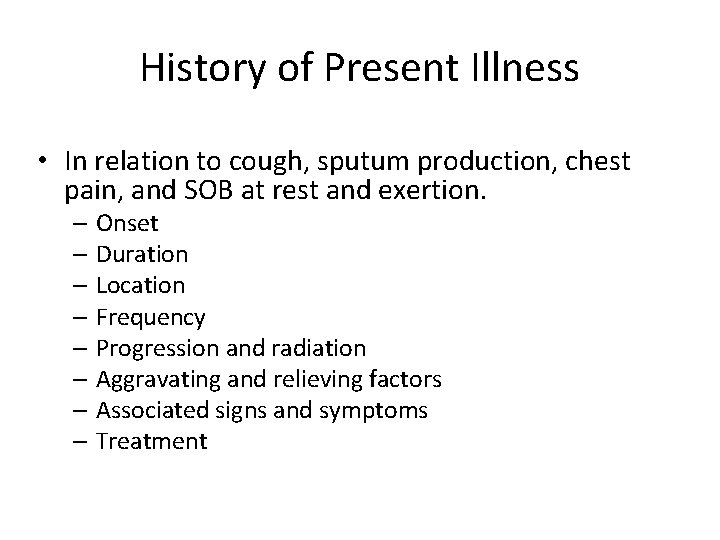 History of Present Illness

• In relation to cough, sputum production, chest pain, and SOB at rest and exertion.
– Onset
– Duration
– Location
– Frequency
– Progression and radiation
– Aggravating and relieving factors
– Associated signs and symptoms
– Treatment